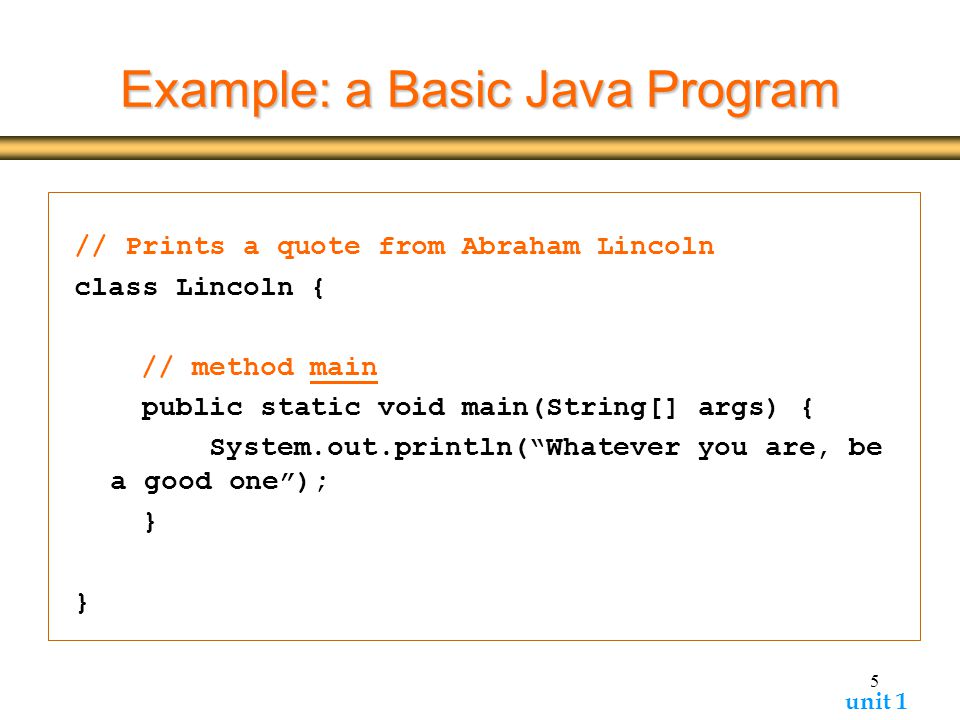 Example: a Basic Java Program

// Prints a quote from Abraham Lincoln
class Lincoln {

// method main
public static void main(String[] args) {
System.out.println(“Whatever you are, be a good one”);
}

}

5
unit 1